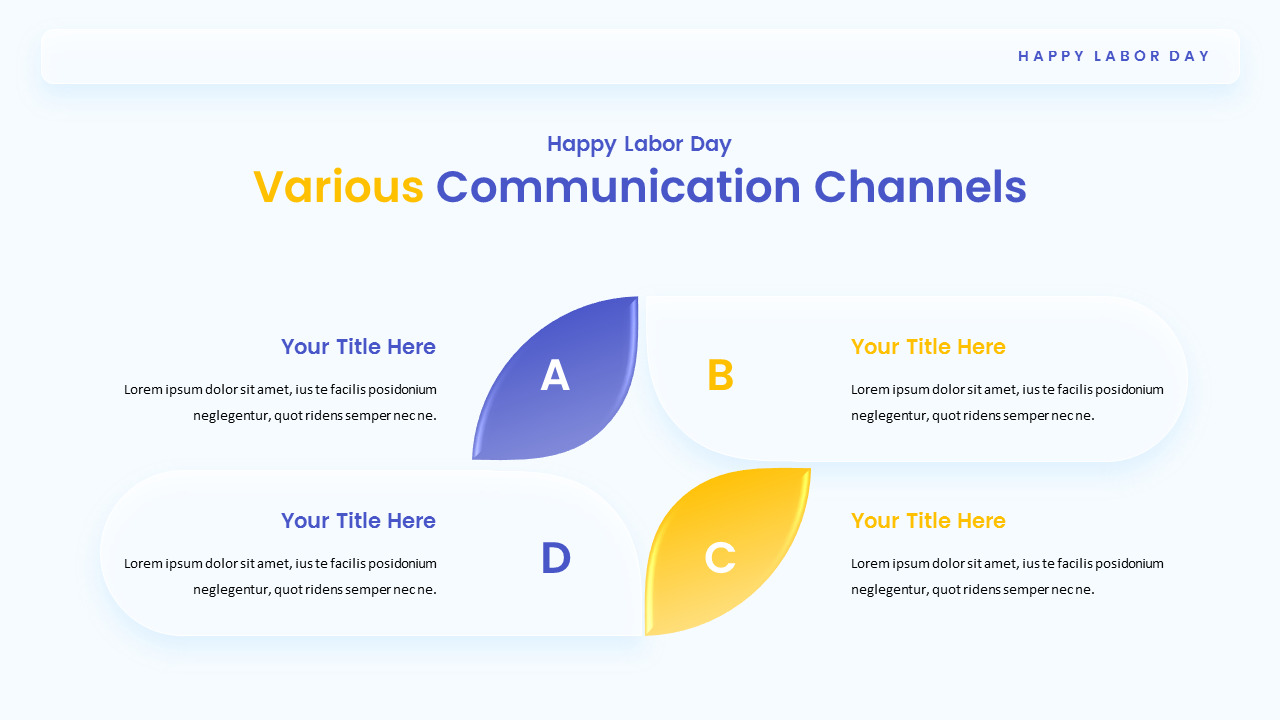 HAPPY LABOR DAY

Happy Labor Day

Various Communication Channels

Your Title Here

Lorem ipsum dolor sit amet, ius te facilis posidonium neglegentur, quot ridens semper nec ne.

A

B

Your Title Here

Lorem ipsum dolor sit amet, ius te facilis posidonium neglegentur, quot ridens semper nec ne.

Your Title Here

Lorem ipsum dolor sit amet, ius te facilis posidonium neglegentur, quot ridens semper nec ne.

D

C

Your Title Here

Lorem ipsum dolor sit amet, ius te facilis posidonium neglegentur, quot ridens semper nec ne.